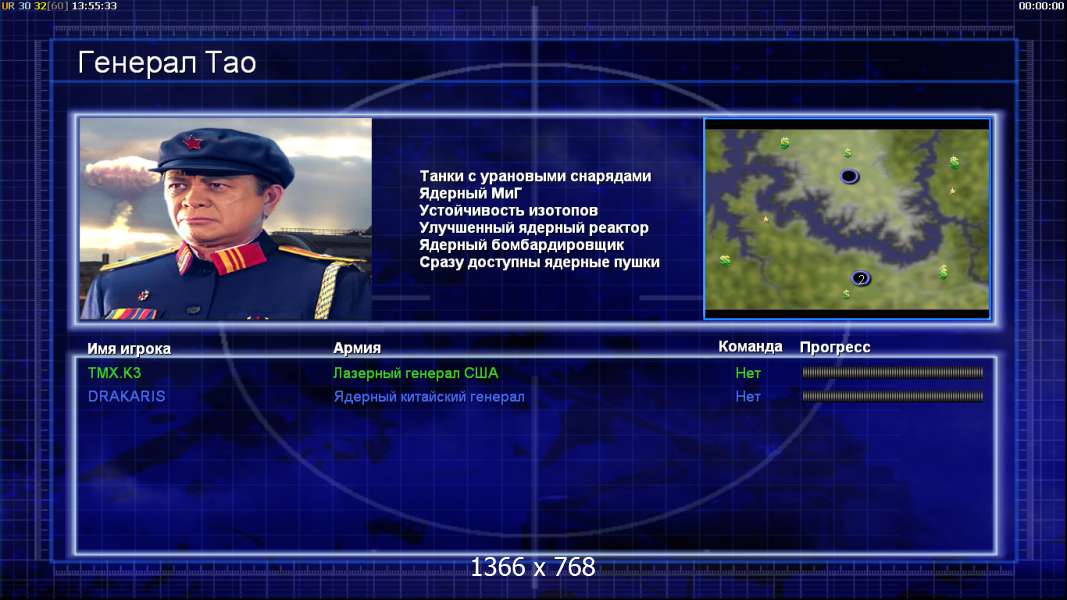 UR 30 32[60] 13:55:33

00:00:00

Генерал Тао

Танки с урановыми снарядами
Ядерный МиГ
Устойчивость изотопов
Улучшенный ядерный реактор
Ядерный бомбардировщик
Сразу доступны ядерные пушки

2

| Имя игрока | Армия | Команда | Прогресс |
|---|---|---|---|
| TMX.K3 | Лазерный генерал США | Нет | |
| DRAKARIS | Ядерный китайский генерал | Нет | |

1366 x 768